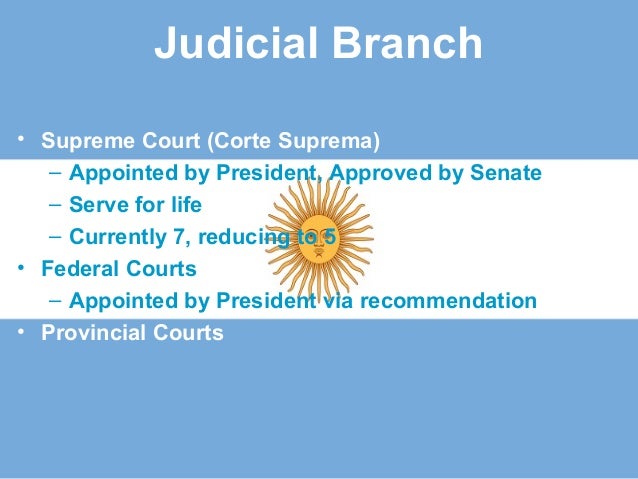 Judicial Branch

• Supreme Court (Corte Suprema)
– Appointed by President, Approved by Senate
– Serve for life
– Currently 7, reducing to 5
• Federal Courts
– Appointed by President via recommendation
• Provincial Courts